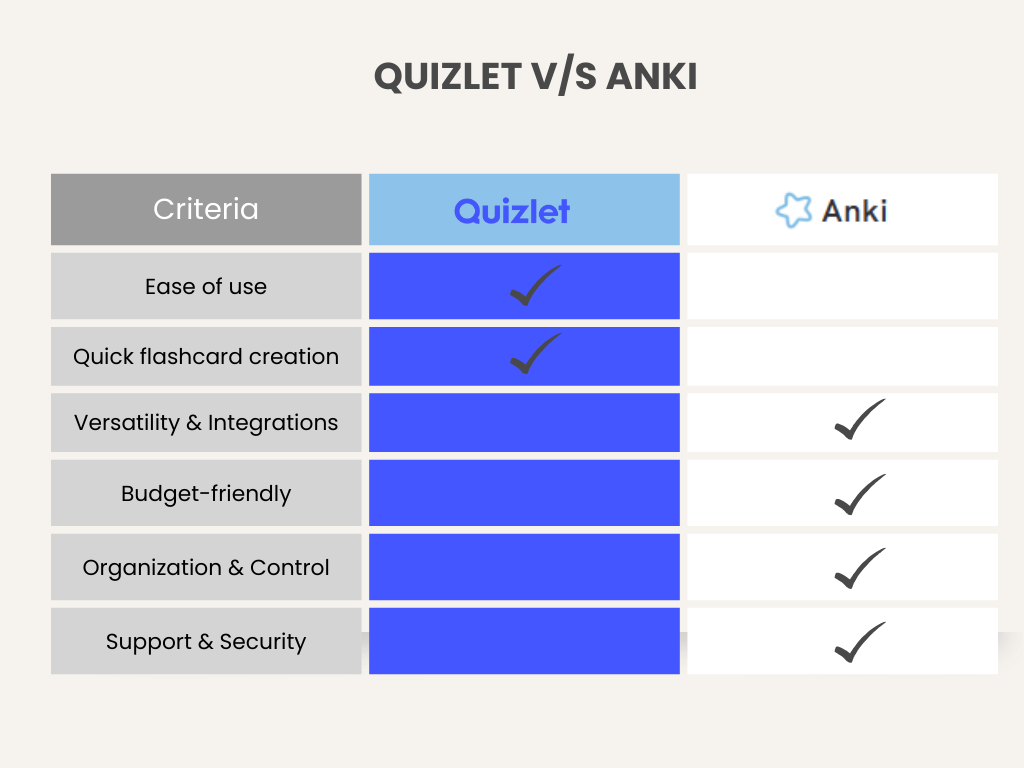 QUIZLET V/S ANKI

| Criteria | Quizlet | Anki |
|---|---|---|
| Ease of use | ✓ | |
| Quick flashcard creation | ✓ | |
| Versatility & Integrations | | ✓ |
| Budget-friendly | | ✓ |
| Organization & Control | | ✓ |
| Support & Security | | ✓ |